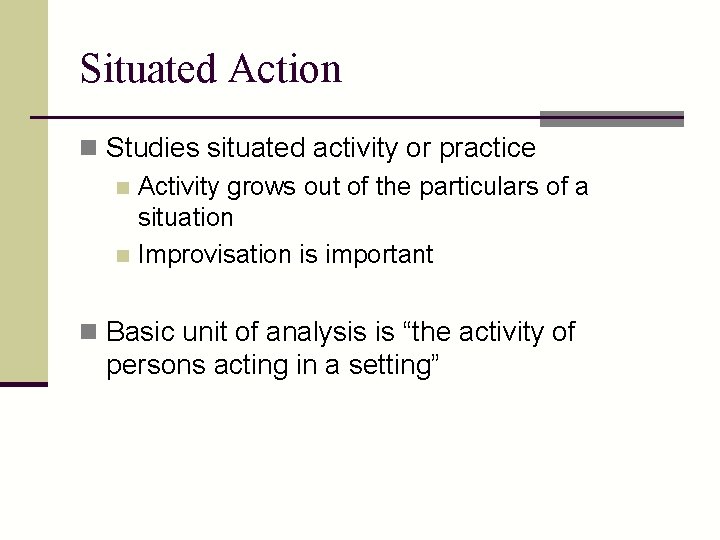 Situated Action

Studies situated activity or practice

Activity grows out of the particulars of a situation

Improvisation is important

Basic unit of analysis is “the activity of persons acting in a setting”